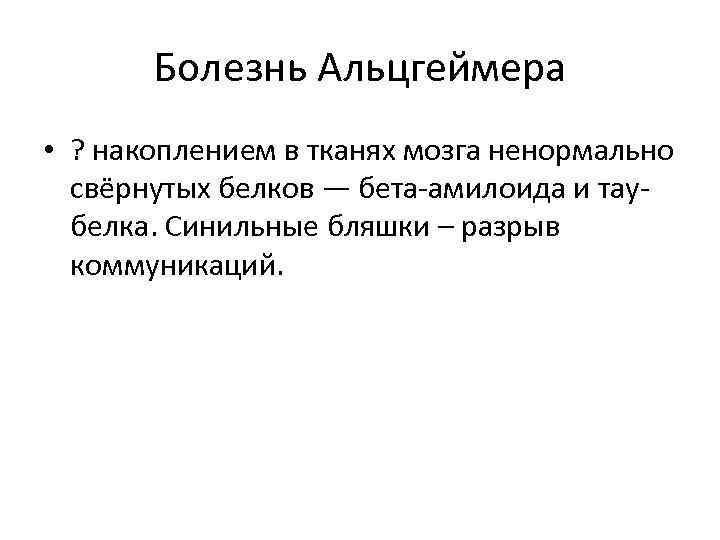 Болезнь Альцгеймера

• ? накоплением в тканях мозга ненормально свёрнутых белков — бета-амилоида и тау-белка. Синильные бляшки – разрыв коммуникаций.